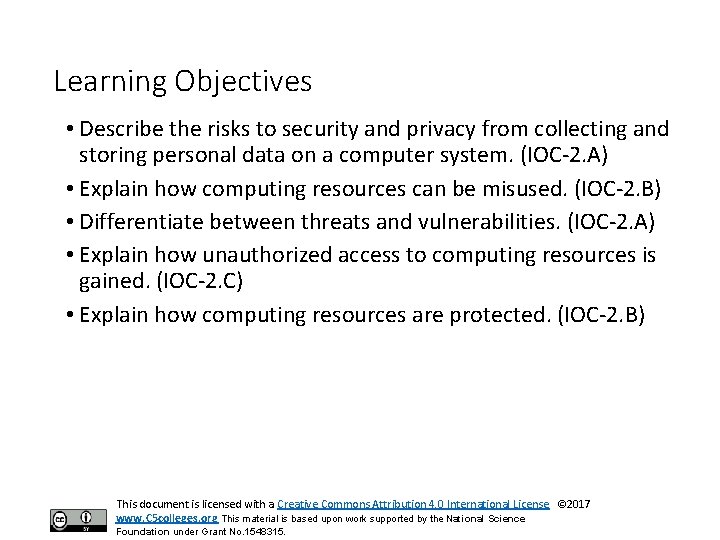 Learning Objectives

• Describe the risks to security and privacy from collecting and storing personal data on a computer system. (IOC-2.A)

• Explain how computing resources can be misused. (IOC-2.B)

• Differentiate between threats and vulnerabilities. (IOC-2.A)

• Explain how unauthorized access to computing resources is gained. (IOC-2.C)

• Explain how computing resources are protected. (IOC-2.B)

cc BY

This document is licensed with a Creative Commons Attribution 4.0 International License ©2017 www.C5colleges.org This material is based upon work supported by the National Science Foundation under Grant No.1548315.